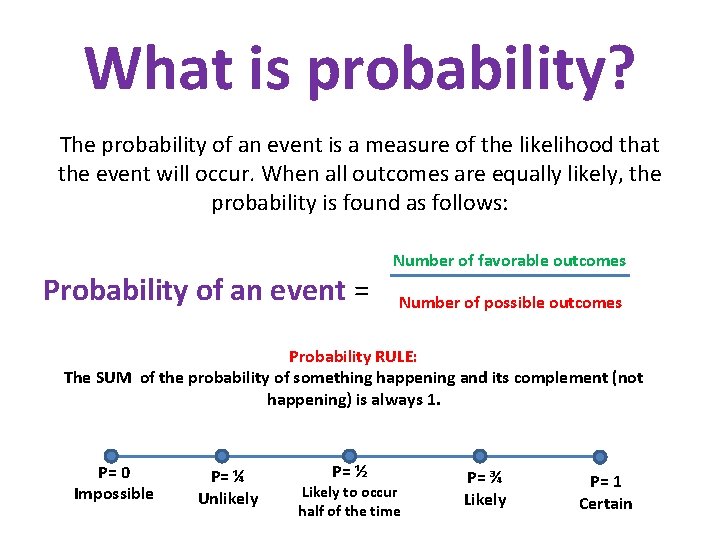 What is probability?

The probability of an event is a measure of the likelihood that the event will occur. When all outcomes are equally likely, the probability is found as follows:

Probability of an event = $\frac{\text{Number of favorable outcomes}}{\text{Number of possible outcomes}}$

Probability RULE:
The SUM of the probability of something happening and its complement (not happening) is always 1.

P= 0
Impossible

P= ¼
Unlikely

P= ½
Likely to occur half of the time

P= ¾
Likely

P= 1
Certain